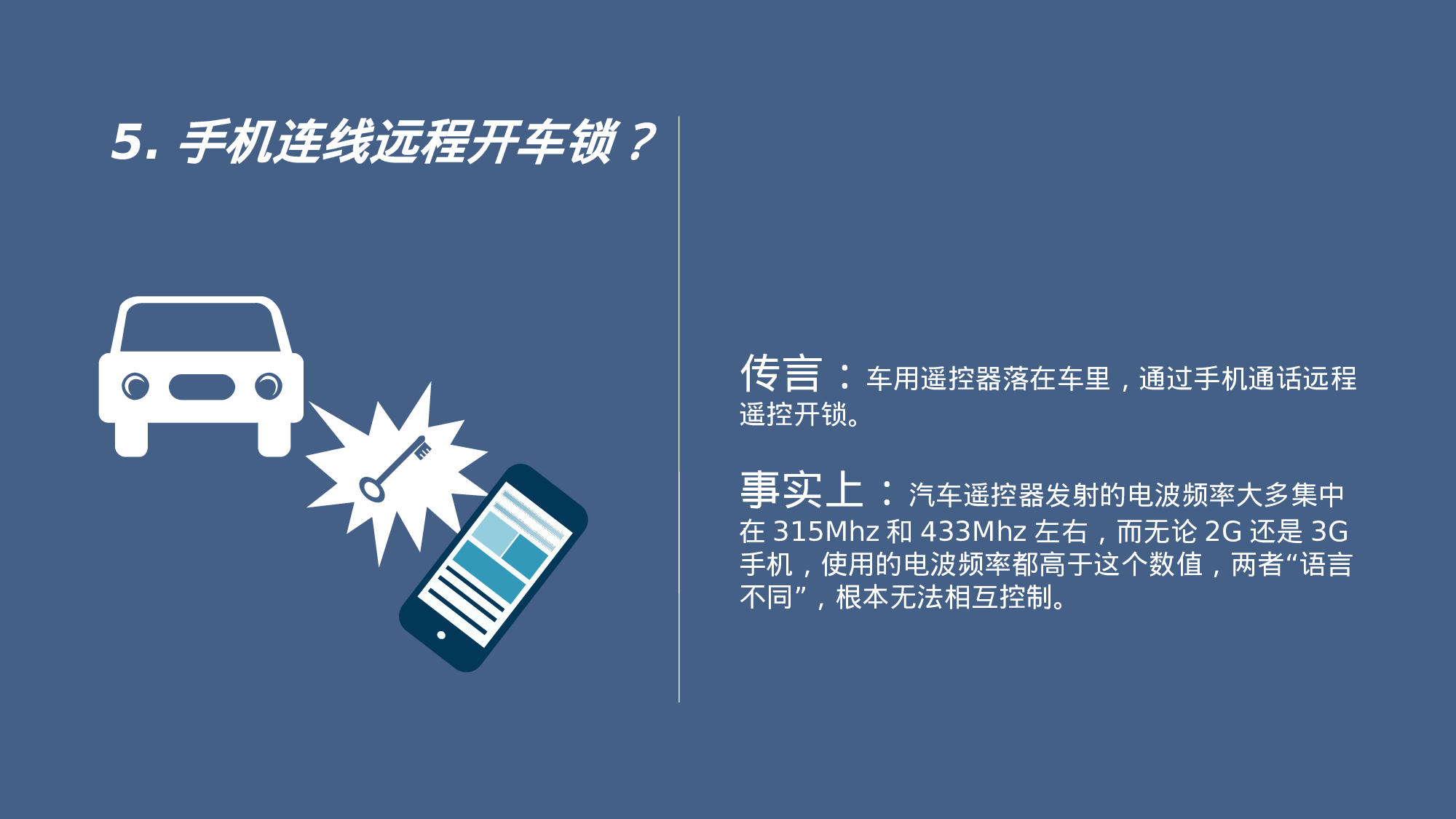 5. 手机连线远程开车锁？

传言：车用遥控器落在车里，通过手机通话远程遥控开锁。

事实上：汽车遥控器发射的电波频率大多集中在 315Mhz 和 433Mhz 左右，而无论 2G 还是 3G 手机，使用的电波频率都高于这个数值，两者“语言不同”，根本无法相互控制。